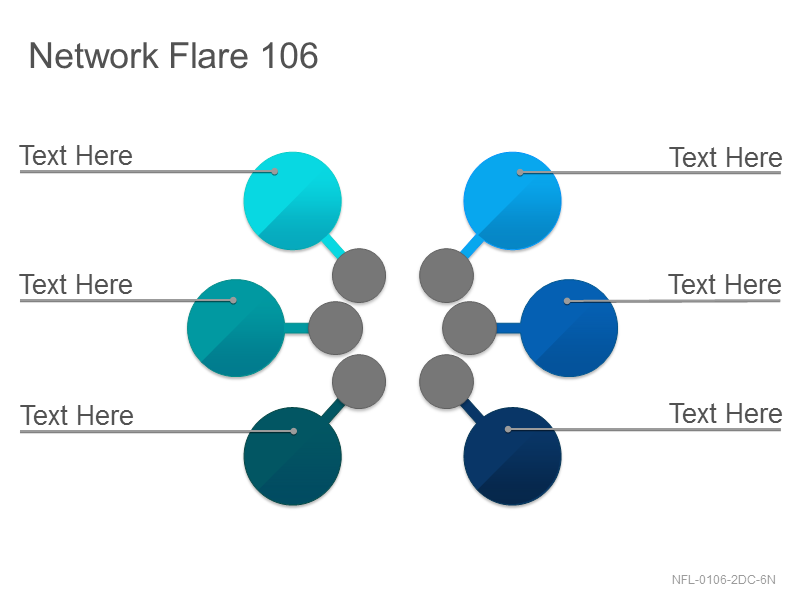 Network Flare 106

Text Here

Text Here

Text Here

Text Here

Text Here

Text Here

NFL-0106-2DC-6N